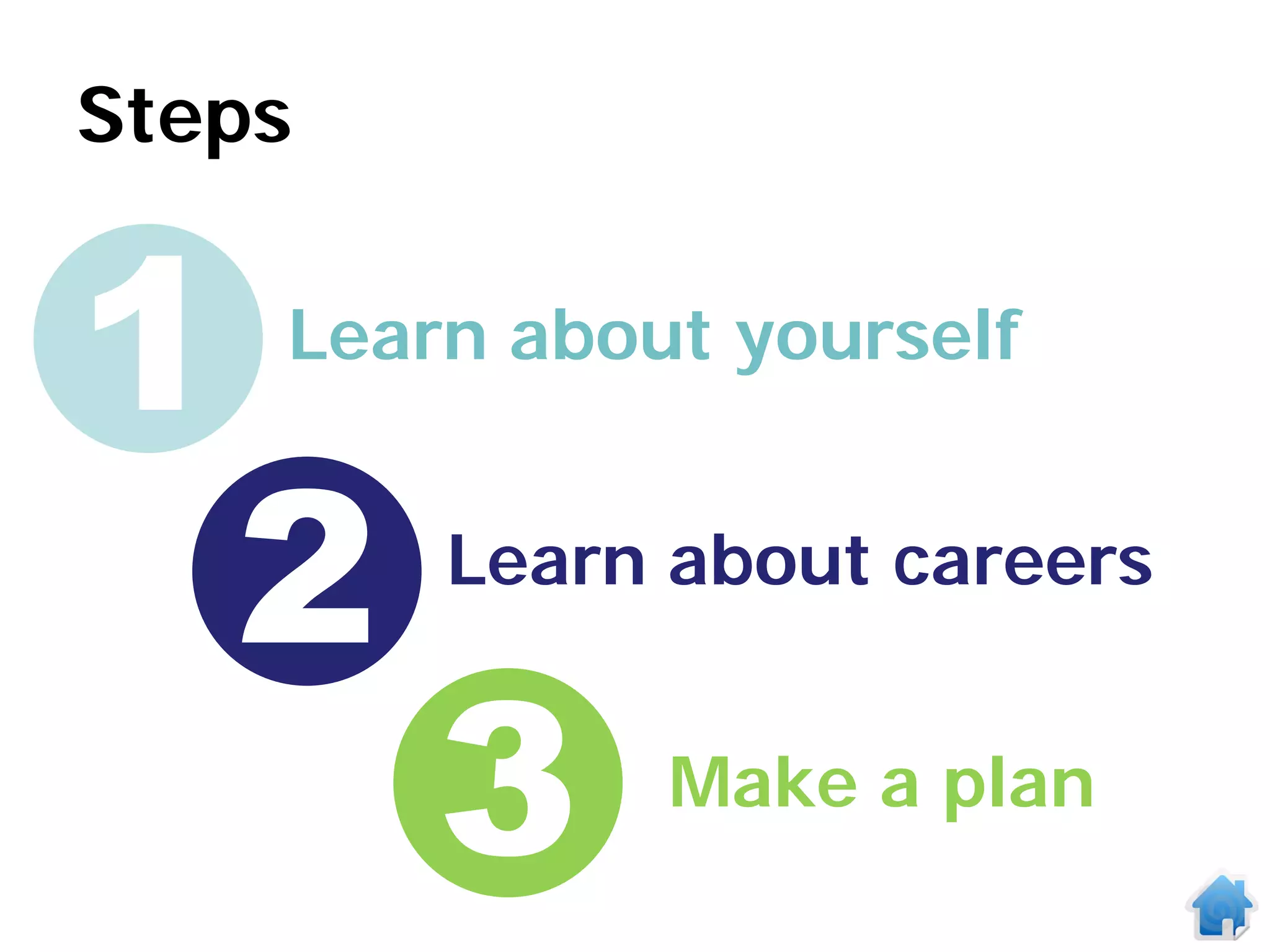 Steps

1 Learn about yourself

2 Learn about careers

3 Make a plan